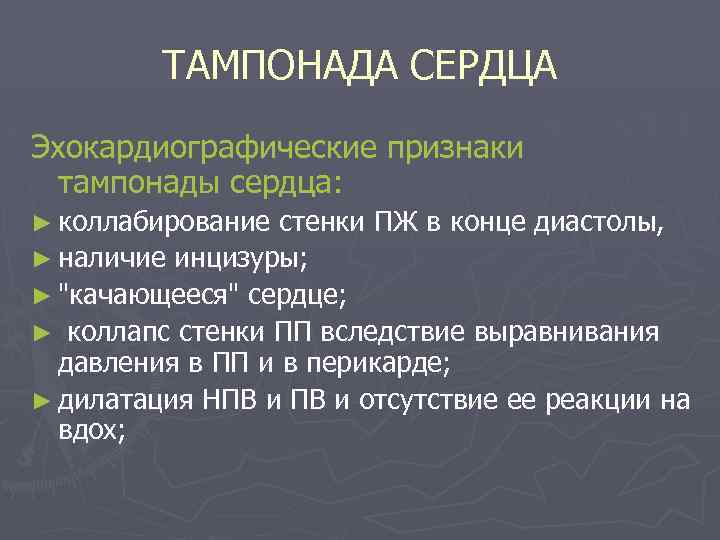 ТАМПОНАДА СЕРДЦА

Эхокардиографические признаки тампонады сердца:

► коллабирование стенки ПЖ в конце диастолы,
► наличие инцизуры;
► "качающееся" сердце;
► коллапс стенки ПП вследствие выравнивания давления в ПП и в перикарде;
► дилатация НПВ и ПВ и отсутствие ее реакции на вдох;